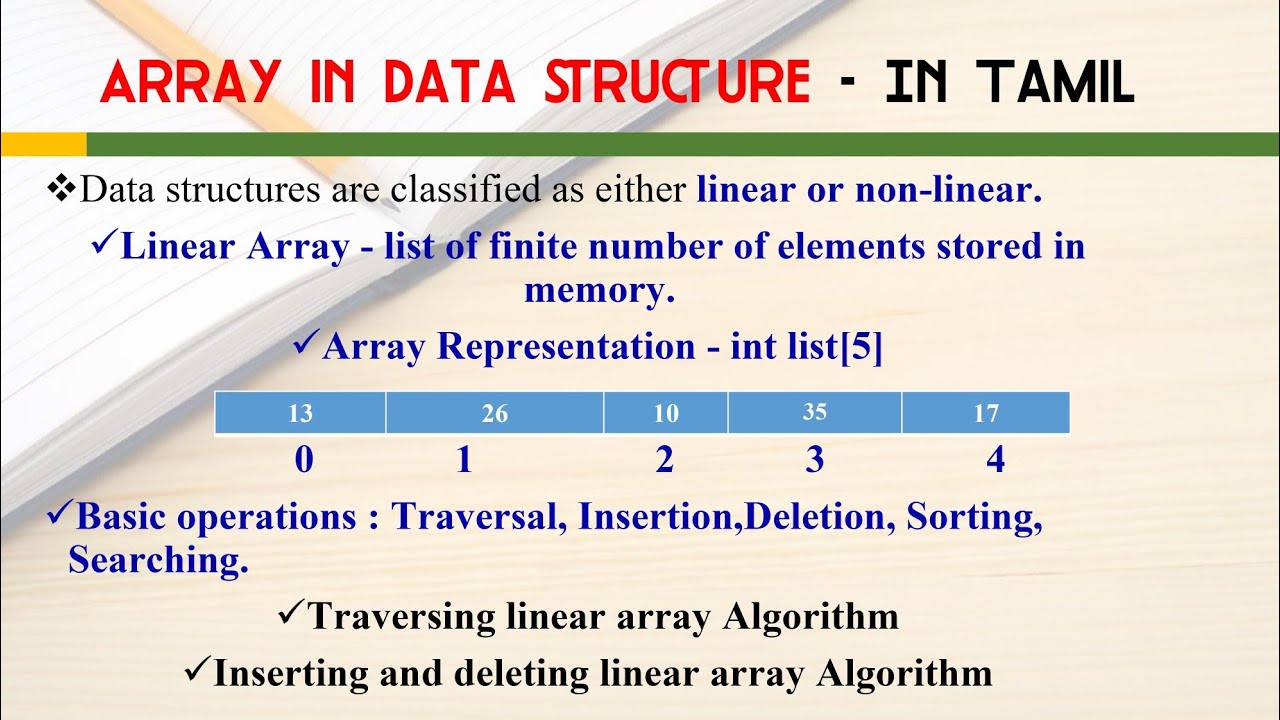 ARRAY IN DATA STRUCTURE - IN TAMIL

❖Data structures are classified as either linear or non-linear.

✓Linear Array - list of finite number of elements stored in memory.

✓Array Representation - int list[5]

| 13 | 26 | 10 | 35 | 17 |
|---|---|---|---|---|
| 0 | 1 | 2 | 3 | 4 |

✓Basic operations : Traversal, Insertion,Deletion, Sorting, Searching.

✓Traversing linear array Algorithm

✓Inserting and deleting linear array Algorithm